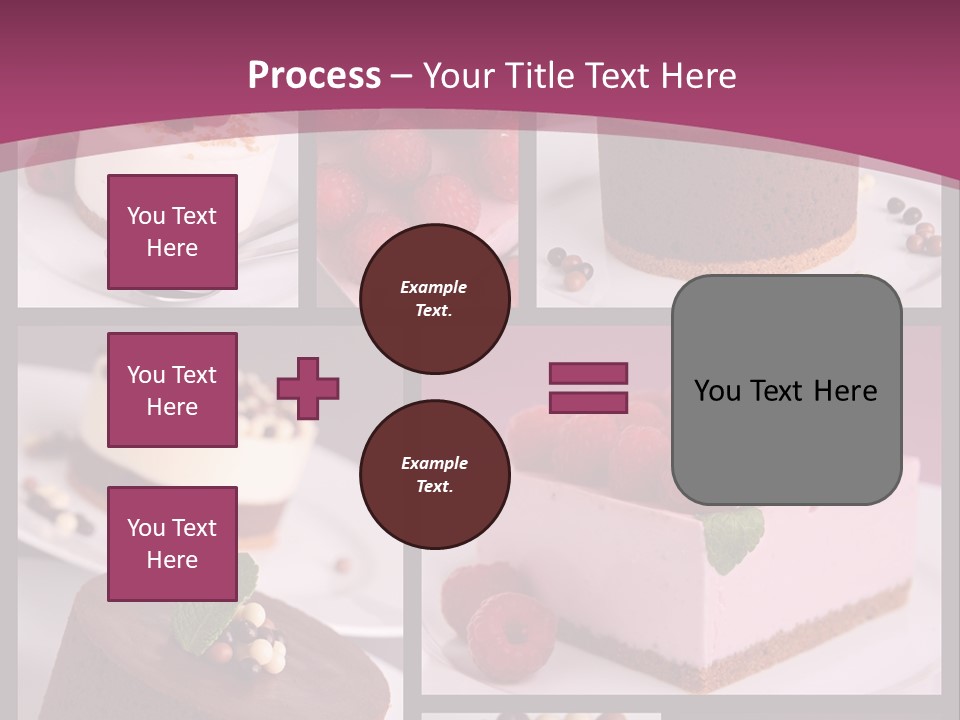 Process – Your Title Text Here

You Text Here

You Text Here

You Text Here

Example Text.

Example Text.

You Text Here